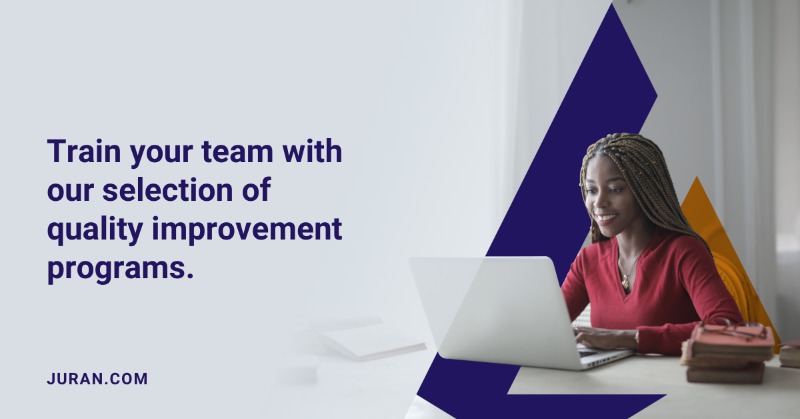 Train your team with our selection of quality improvement programs.

JURAN.COM